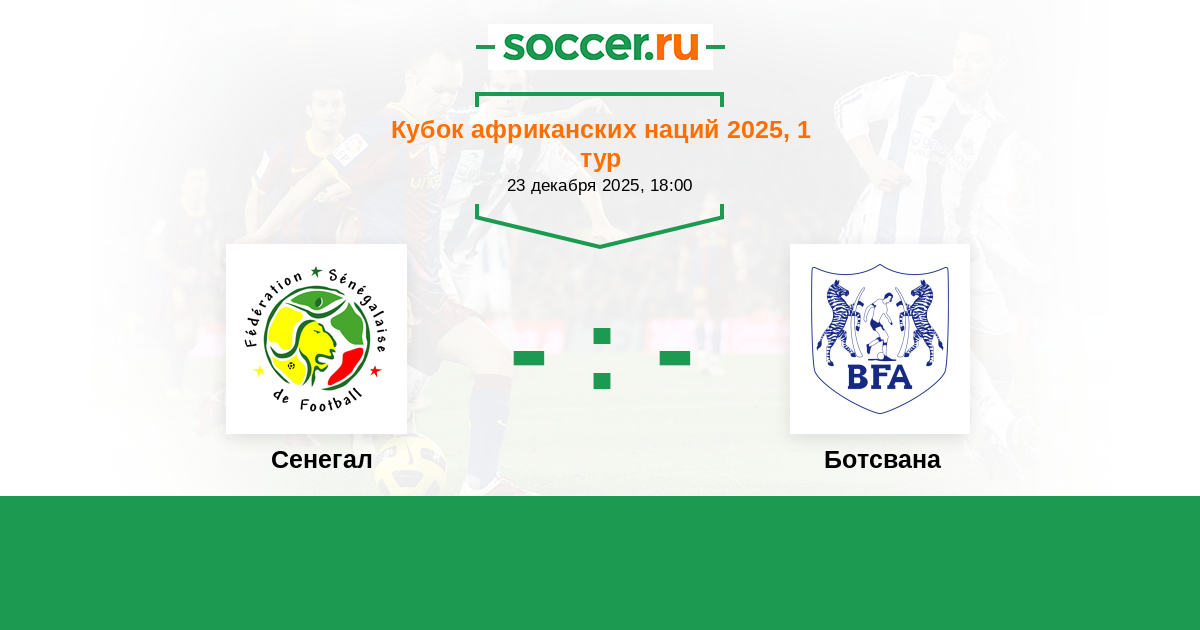 soccer.ru

Кубок африканских наций 2025, 1 тур

23 декабря 2025, 18:00

Fédération Sénégalaise de Football

- : -

BFA

Сенегал

Ботсвана